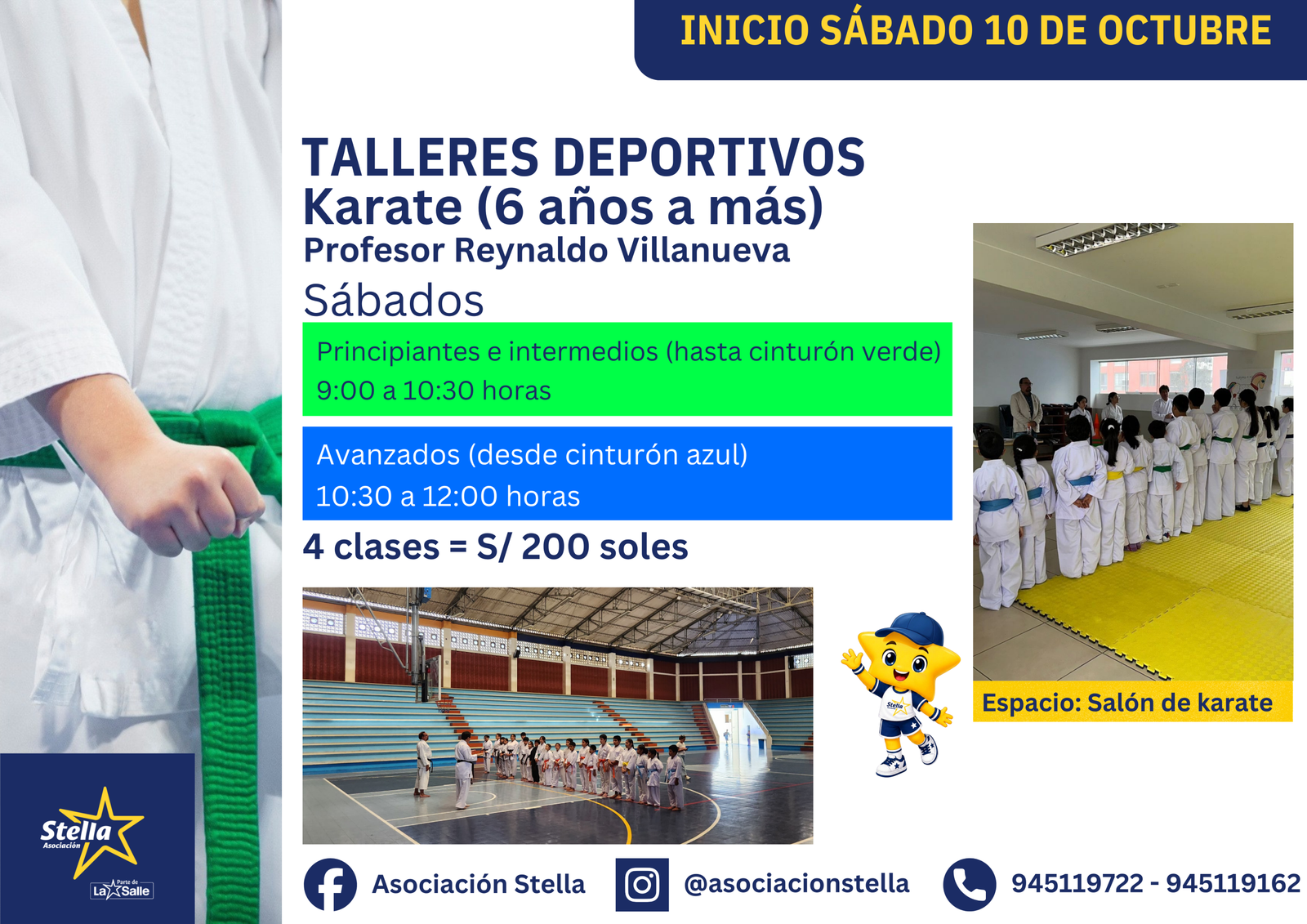 INICIO SÁBADO 10 DE OCTUBRE

TALLERES DEPORTIVOS
Karate (6 años a más)
Profesor Reynaldo Villanueva

Sábados

Principiantes e intermedios (hasta cinturón verde)
9:00 a 10:30 horas

Avanzados (desde cinturón azul)
10:30 a 12:00 horas

4 clases = S/ 200 soles

Espacio: Salón de karate

Stella
Asociación
Parte de
La Salle

Asociación Stella

@asociacionstella

945119722 - 945119162